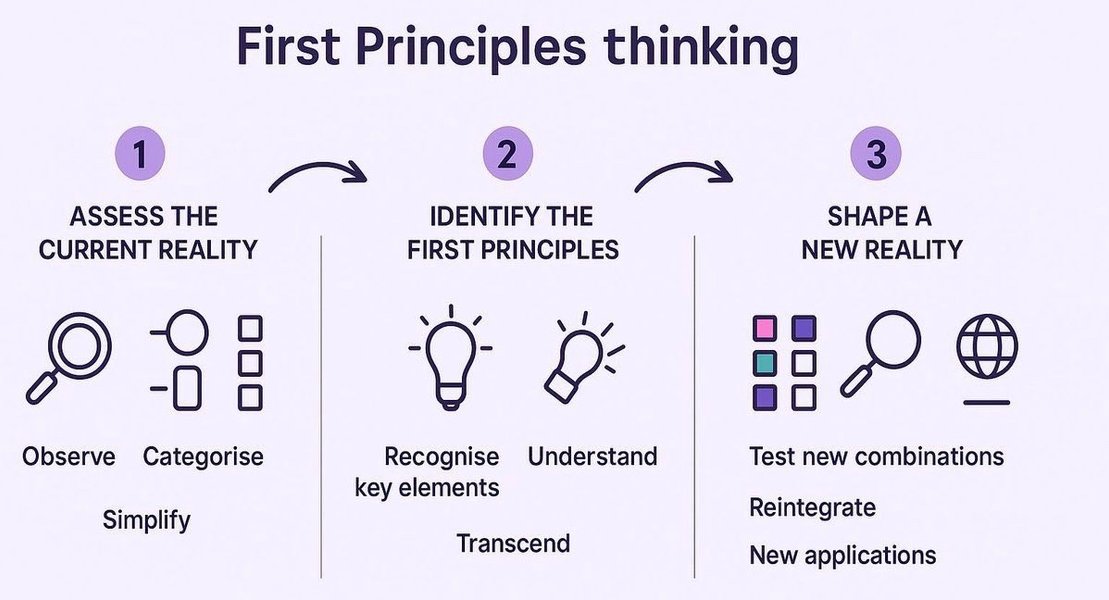 First Principles thinking

1

ASSESS THE CURRENT REALITY

Observe

Categorise

Simplify

2

IDENTIFY THE FIRST PRINCIPLES

Recognise key elements

Understand

Transcend

3

SHAPE A NEW REALITY

Test new combinations

Reintegrate

New applications